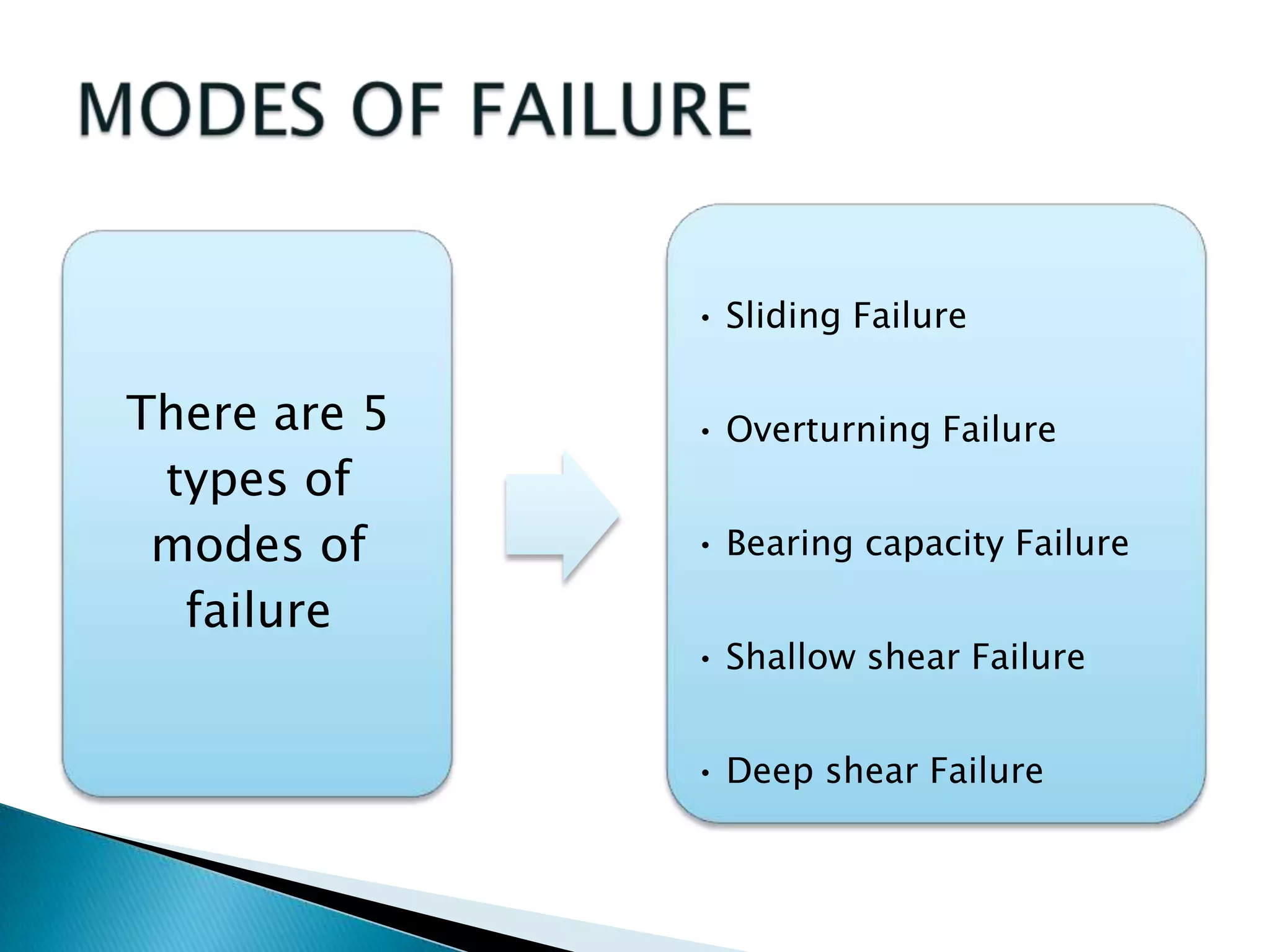 MODES OF FAILURE

There are 5 types of modes of failure

• Sliding Failure

• Overturning Failure

• Bearing capacity Failure

• Shallow shear Failure

• Deep shear Failure